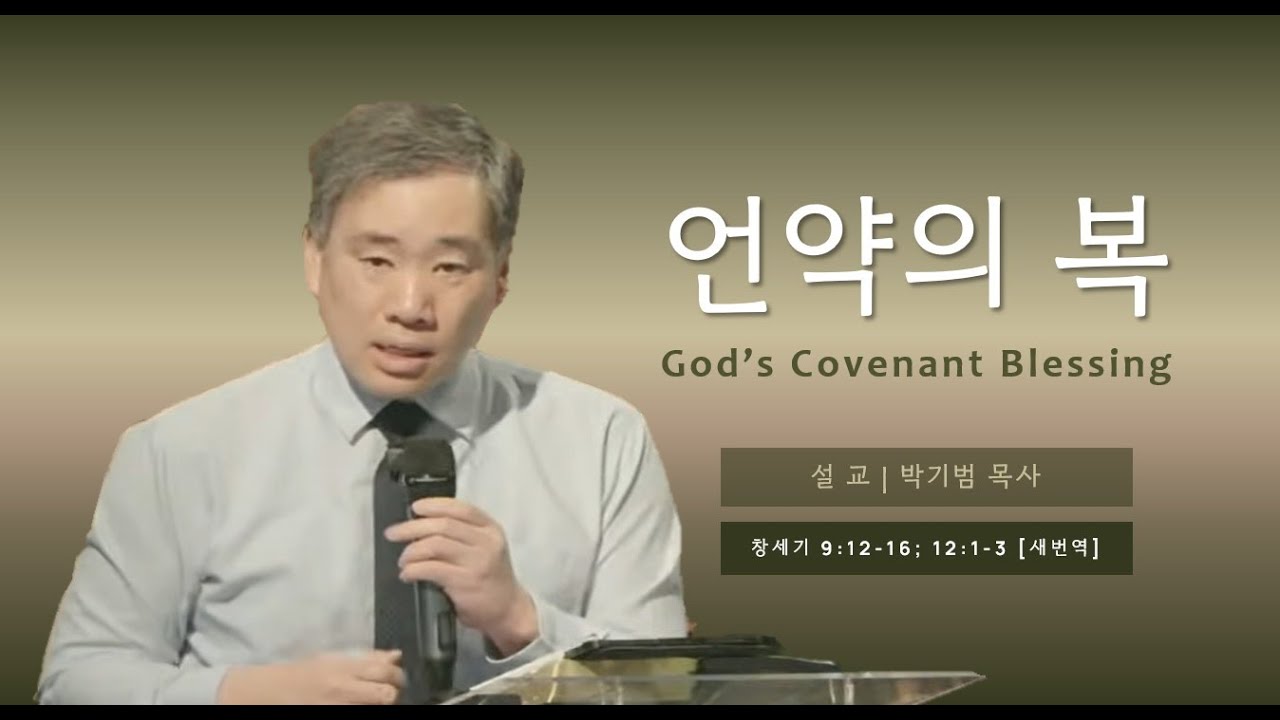 언약의 복

God's Covenant Blessing

설 교 | 박기범 목사

창세기 9:12-16; 12:1-3 [새번역]